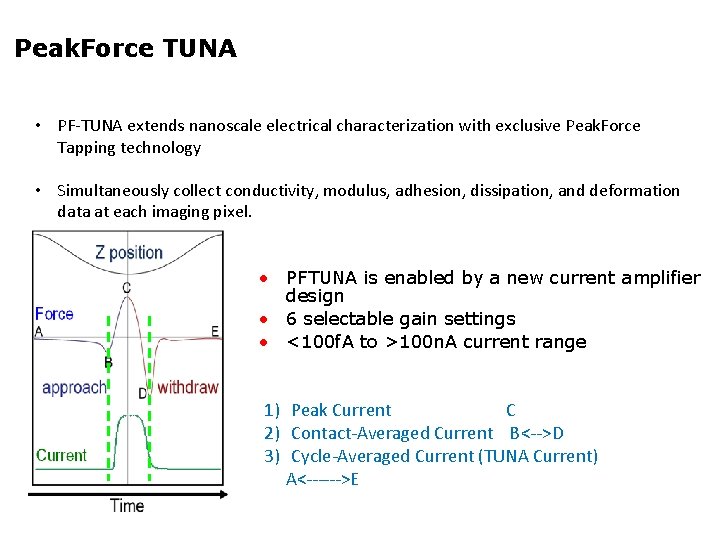 PeakForce TUNA

• PF-TUNA extends nanoscale electrical characterization with exclusive PeakForce Tapping technology

• Simultaneously collect conductivity, modulus, adhesion, dissipation, and deformation data at each imaging pixel.

Z position
C
Force
A
E
B
approach
D
withdraw
Current
Time

• PFTUNA is enabled by a new current amplifier design
• 6 selectable gain settings
• <100fA to >100nA current range

1) Peak Current C
2) Contact-Averaged Current B<-->D
3) Cycle-Averaged Current (TUNA Current) A<------>E